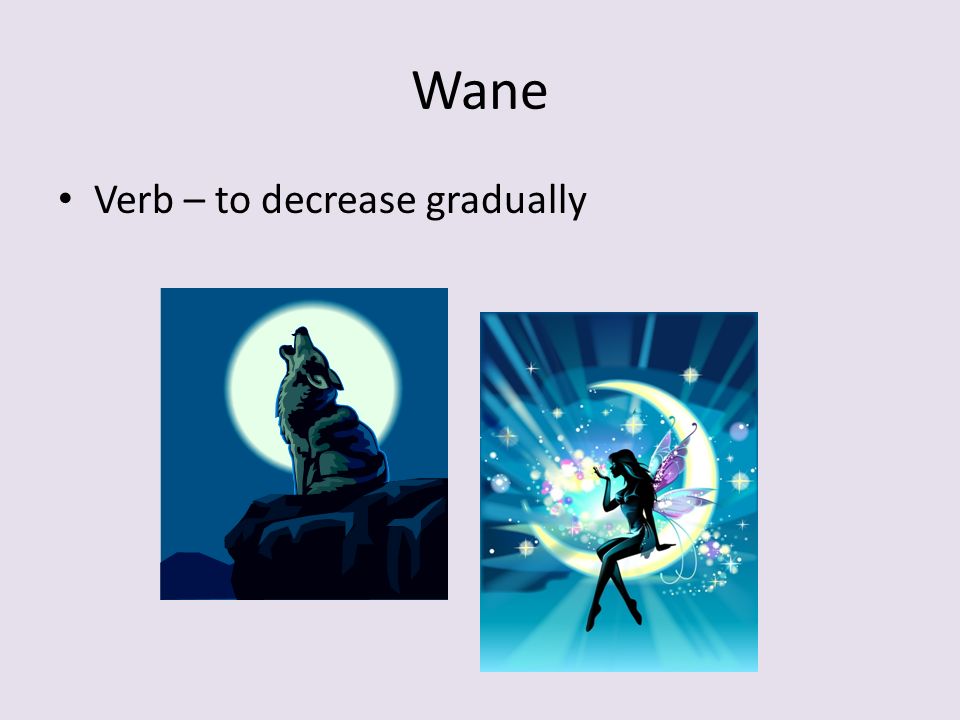 Wane

• Verb – to decrease gradually